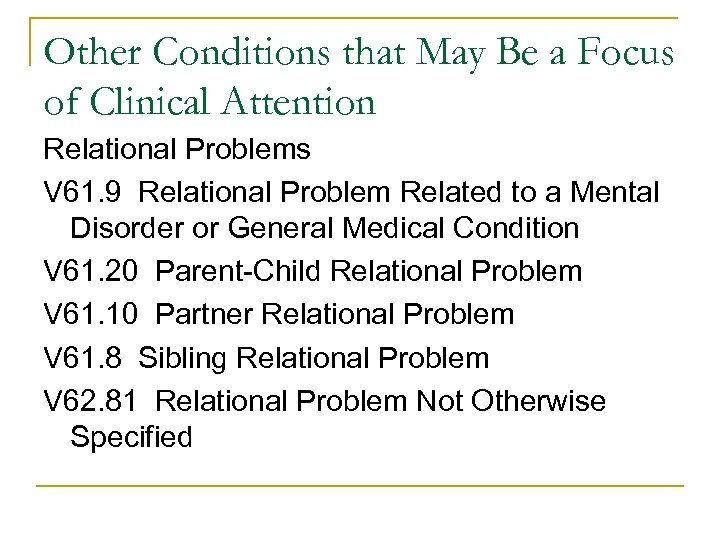 Other Conditions that May Be a Focus of Clinical Attention

Relational Problems

V61.9 Relational Problem Related to a Mental Disorder or General Medical Condition

V61.20 Parent-Child Relational Problem

V61.10 Partner Relational Problem

V61.8 Sibling Relational Problem

V62.81 Relational Problem Not Otherwise Specified